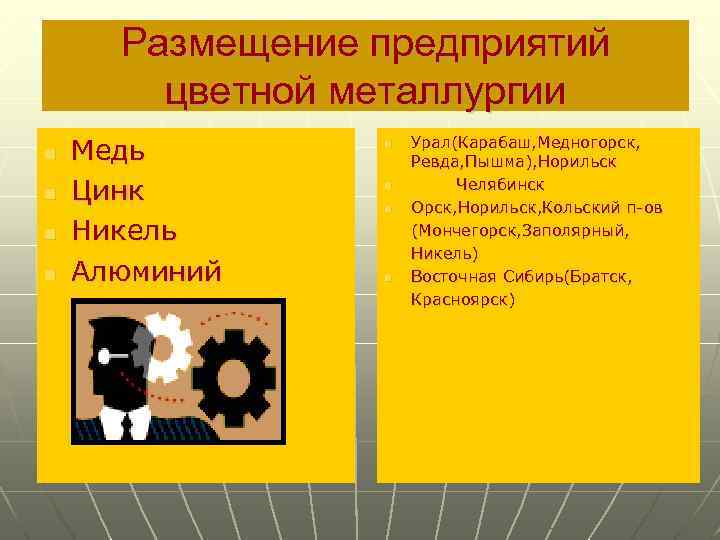 Размещение предприятий цветной металлургии

Медь
Цинк
Никель
Алюминий

Урал(Карабаш,Медногорск, Ревда,Пышма),Норильск
Челябинск
Орск,Норильск,Кольский п-ов (Мончегорск,Заполярный, Никель)
Восточная Сибирь(Братск, Красноярск)